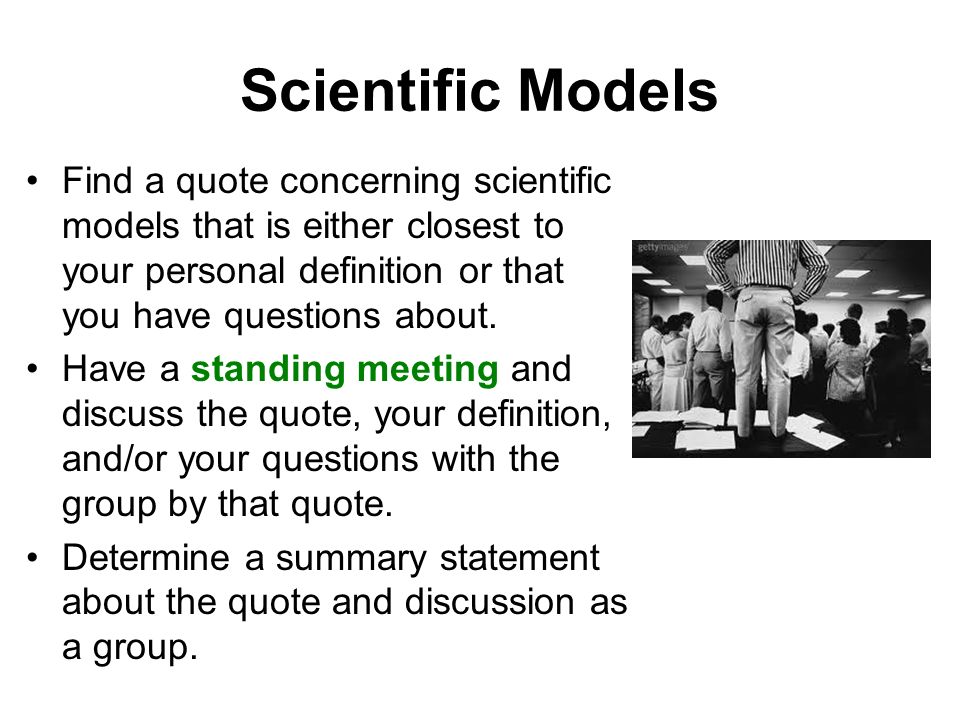 Scientific Models

• Find a quote concerning scientific models that is either closest to your personal definition or that you have questions about.

• Have a standing meeting and discuss the quote, your definition, and/or your questions with the group by that quote.

• Determine a summary statement about the quote and discussion as a group.

gettyimages